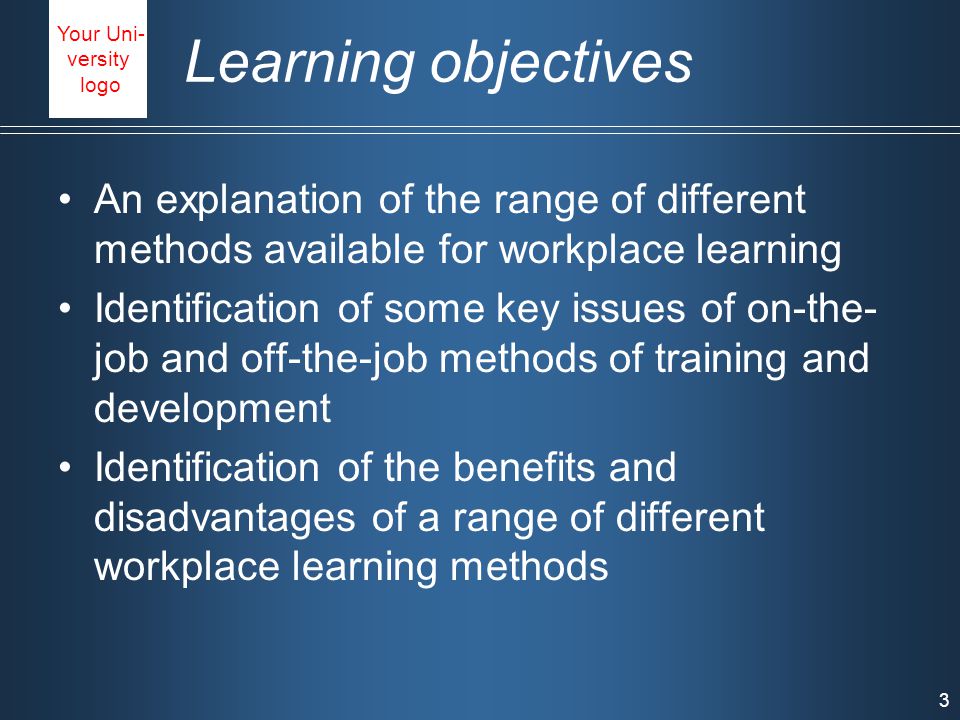 Your University logo

Learning objectives

• An explanation of the range of different methods available for workplace learning
• Identification of some key issues of on-the-job and off-the-job methods of training and development
• Identification of the benefits and disadvantages of a range of different workplace learning methods

3